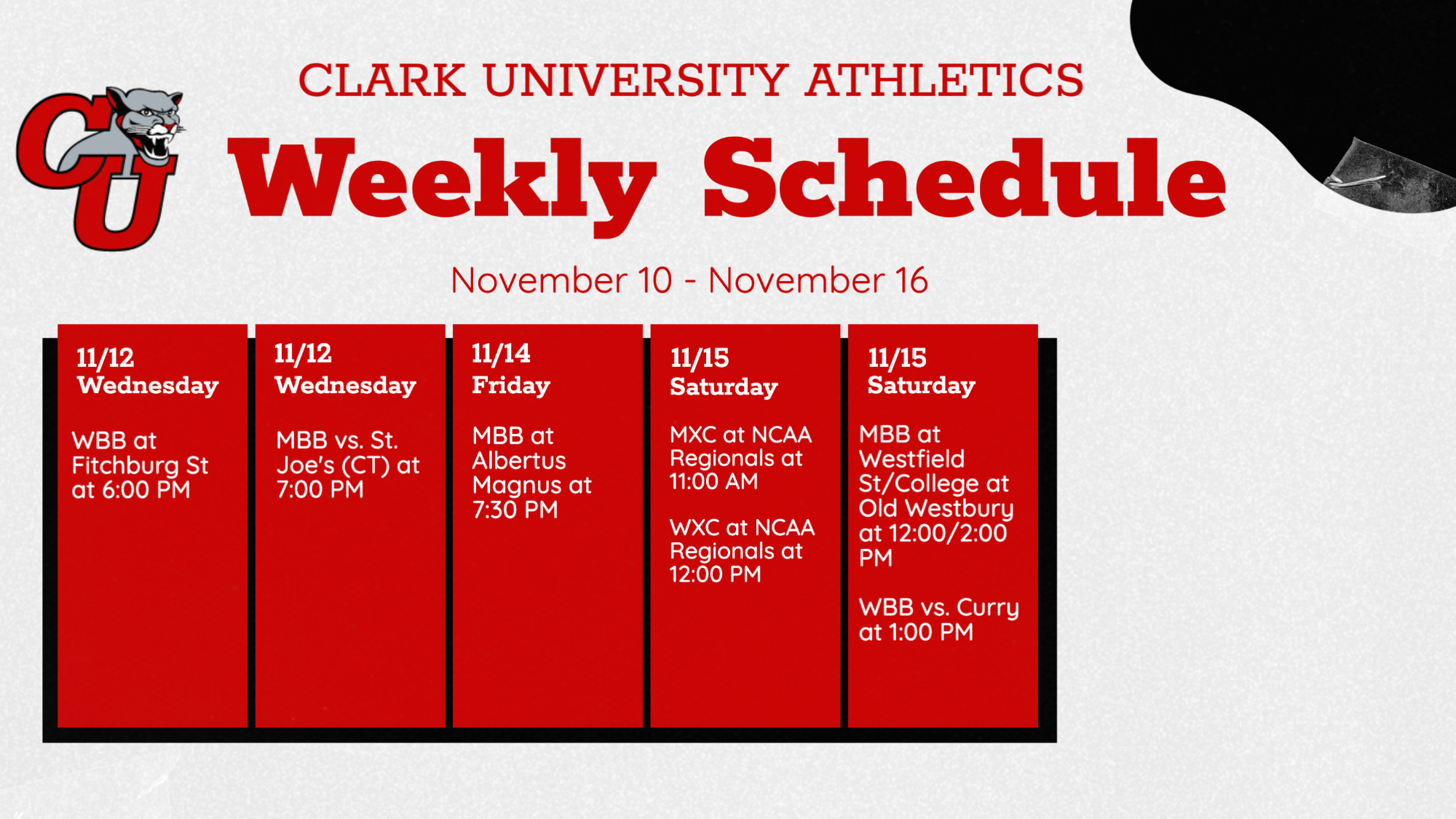 CU

CLARK UNIVERSITY ATHLETICS

Weekly Schedule

November 10 - November 16

11/12
Wednesday

WBB at Fitchburg St at 6:00 PM

11/12
Wednesday

MBB vs. St. Joe's (CT) at 7:00 PM

11/14
Friday

MBB at Albertus Magnus at 7:30 PM

11/15
Saturday

MXC at NCAA Regionals at 11:00 AM

WXC at NCAA Regionals at 12:00 PM

11/15
Saturday

MBB at Westfield St/College at Old Westbury at 12:00/2:00 PM

WBB vs. Curry at 1:00 PM